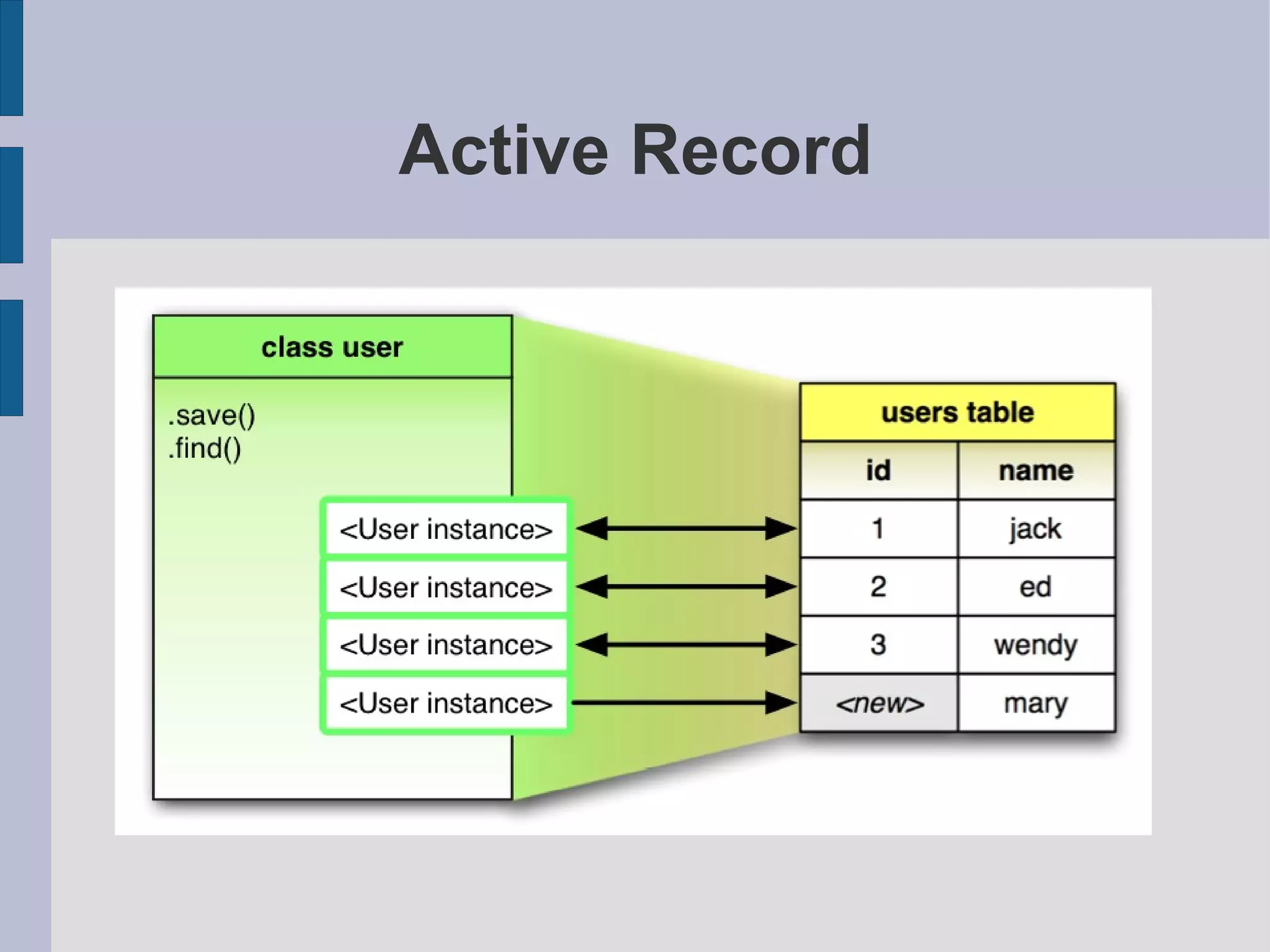 Active Record

class user

.save()
.find()

<User instance>
<User instance>
<User instance>
<User instance>

users table

| id | name |
|---|---|
| 1 | jack |
| 2 | ed |
| 3 | wendy |
| <new> | mary |